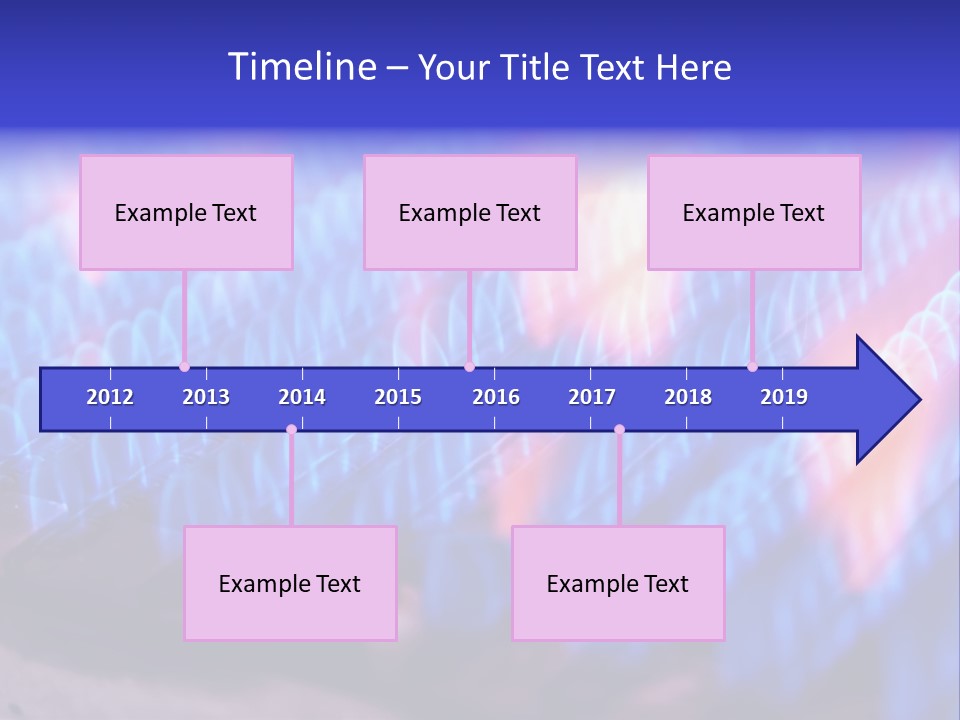 Timeline – Your Title Text Here

Example Text

Example Text

Example Text

2012 2013 2014 2015 2016 2017 2018 2019

Example Text

Example Text